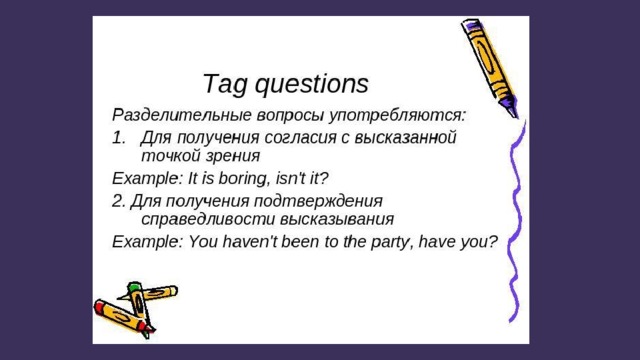 Tag questions

Разделительные вопросы употребляются:

1. Для получения согласия с высказанной точкой зрения

Example: It is boring, isn't it?

2. Для получения подтверждения справедливости высказывания

Example: You haven't been to the party, have you?